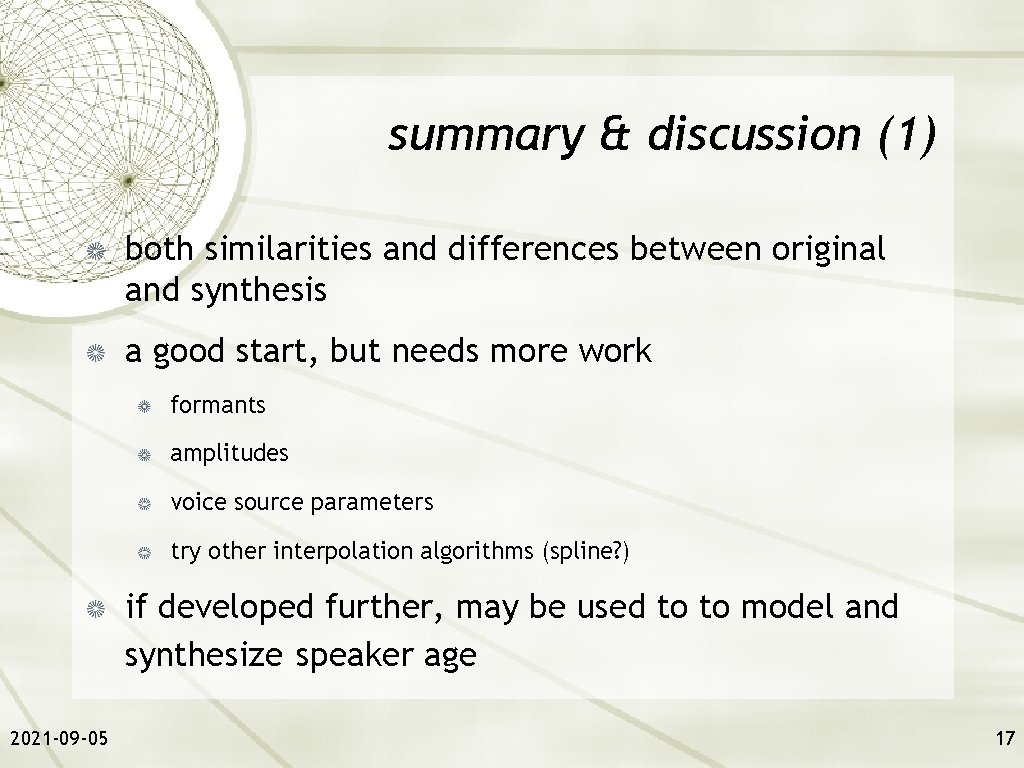 summary & discussion (1)

both similarities and differences between original and synthesis

a good start, but needs more work

formants

amplitudes

voice source parameters

try other interpolation algorithms (spline?)

if developed further, may be used to to model and synthesize speaker age

2021-09-05

17